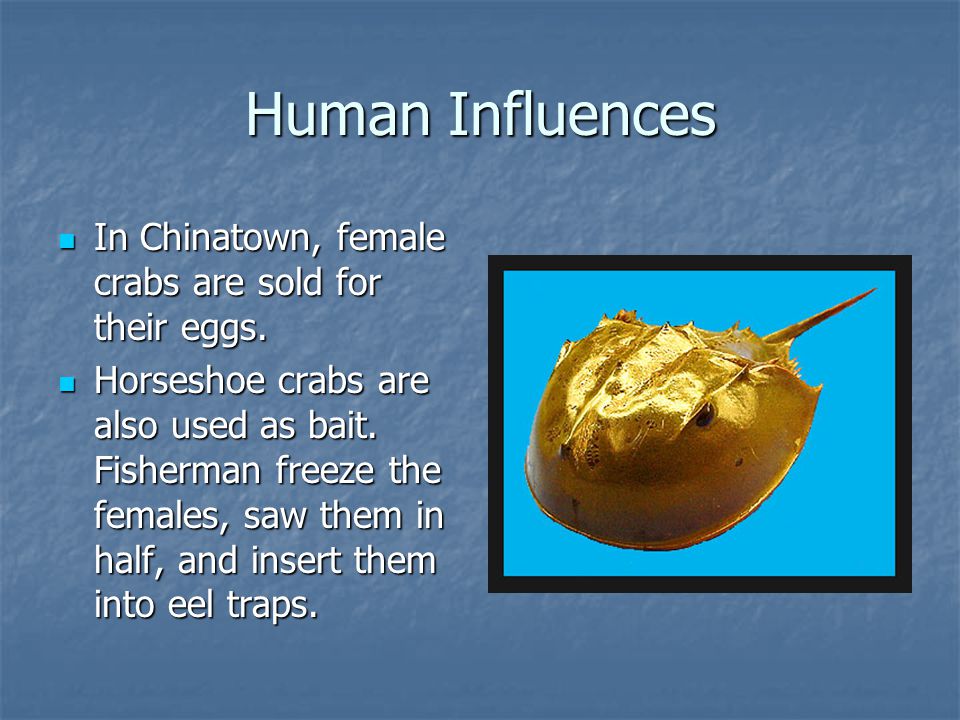 Human Influences

- In Chinatown, female crabs are sold for their eggs.
- Horseshoe crabs are also used as bait. Fisherman freeze the females, saw them in half, and insert them into eel traps.